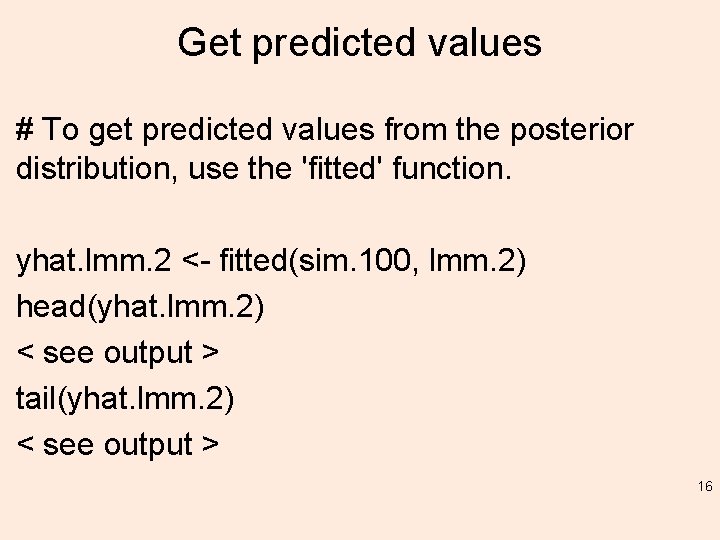 Get predicted values

# To get predicted values from the posterior distribution, use the 'fitted' function.

yhat.lmm.2 <- fitted(sim.100, lmm.2)

head(yhat.lmm.2)

< see output >

tail(yhat.lmm.2)

< see output >

16